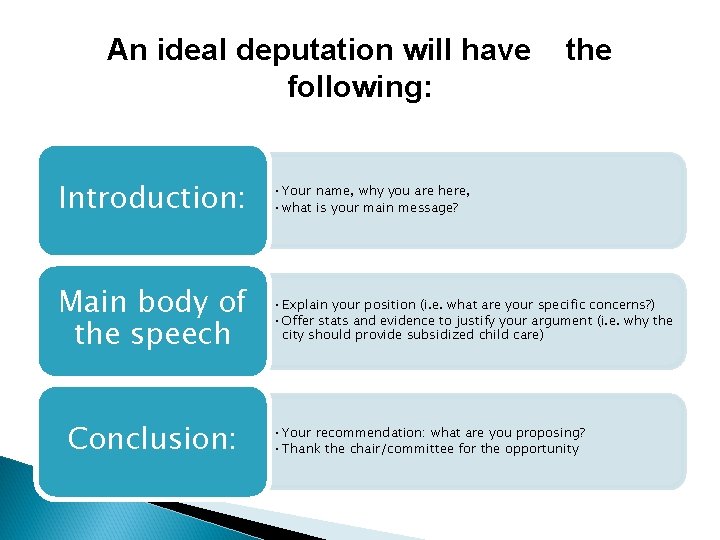 An ideal deputation will have the following:

Introduction:

• Your name, why you are here,
• what is your main message?

Main body of the speech

• Explain your position (i.e. what are your specific concerns?)
• Offer stats and evidence to justify your argument (i.e. why the city should provide subsidized child care)

Conclusion:

• Your recommendation: what are you proposing?
• Thank the chair/committee for the opportunity